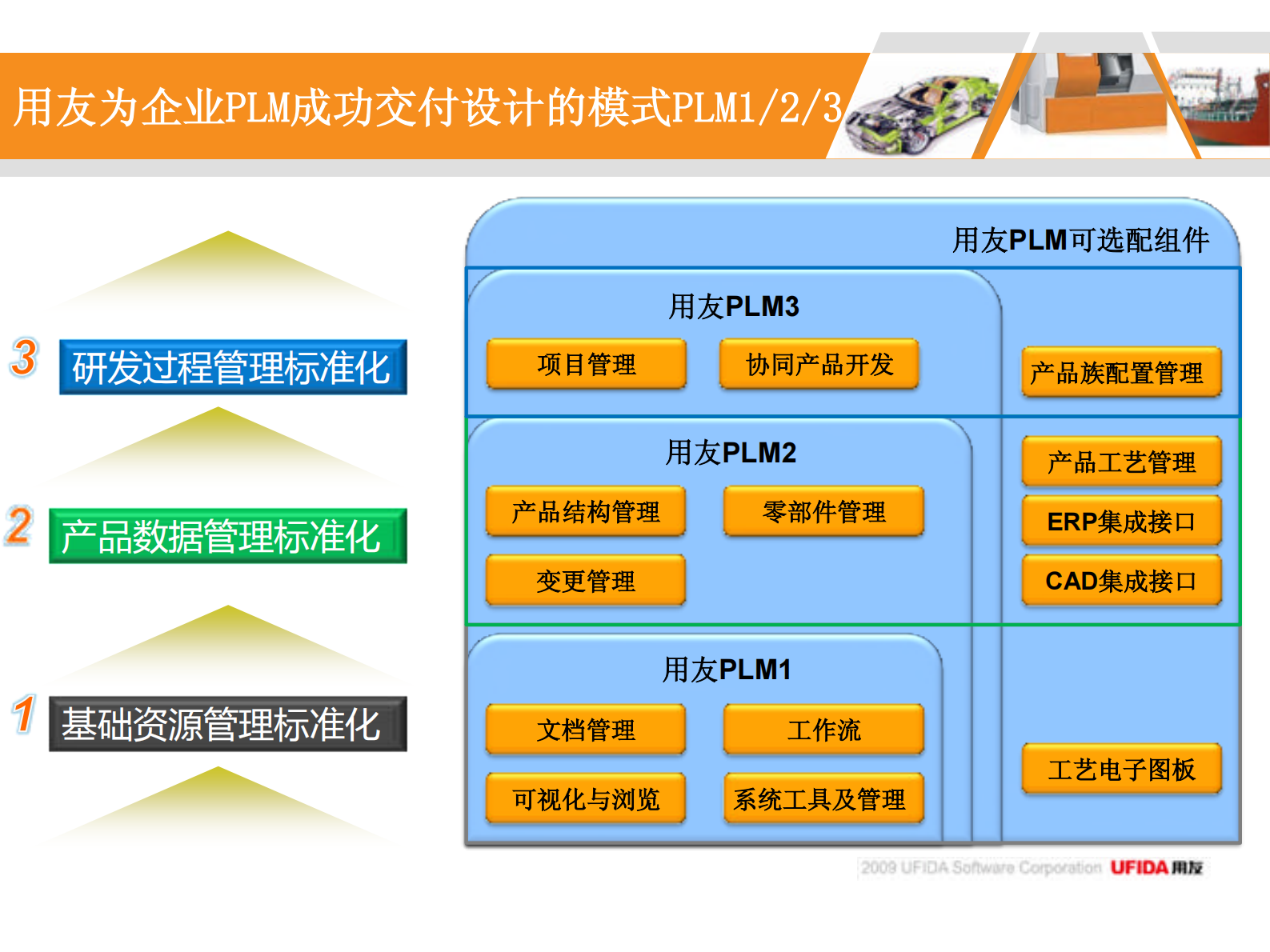 用友为企业PLM成功交付设计的模式PLM1/2/3

3 研发过程管理标准化

2 产品数据管理标准化

1 基础资源管理标准化

用友PLM可选配组件

用友PLM3

项目管理

协同产品开发

产品族配置管理

用友PLM2

产品结构管理

零部件管理

变更管理

产品工艺管理

ERP集成接口

CAD集成接口

用友PLM1

文档管理

工作流

可视化与浏览

系统工具及管理

工艺电子图板

2009 UFIDA Software Corporation UFIDA 用友